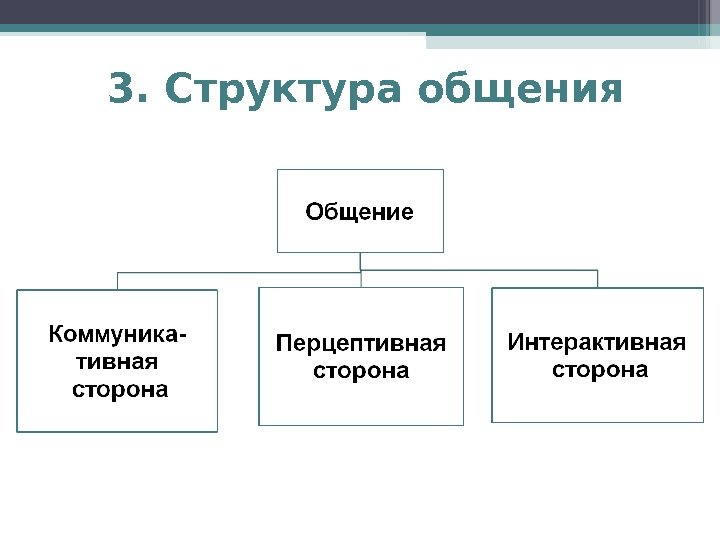 3. Структура общения

Общение

Коммуникативная сторона

Перцептивная сторона

Интерактивная сторона